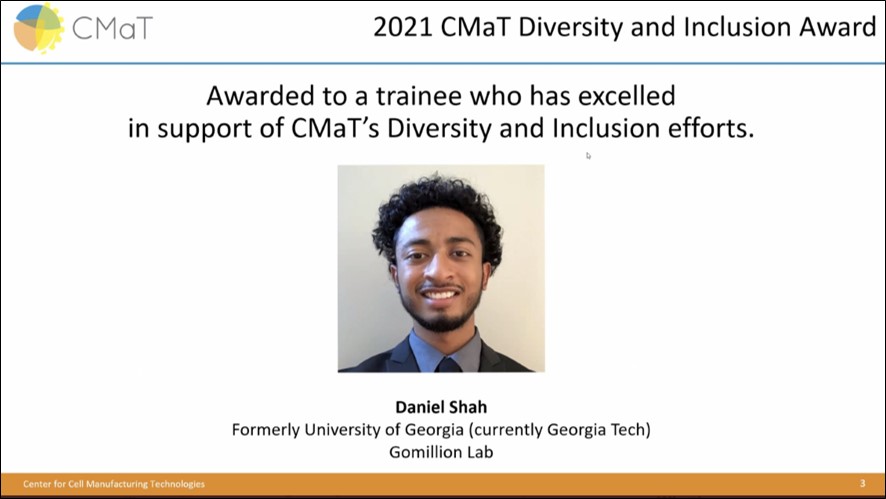 CMaT

2021 CMaT Diversity and Inclusion Award

Awarded to a trainee who has excelled in support of CMaT's Diversity and Inclusion efforts.

Daniel Shah
Formerly University of Georgia (currently Georgia Tech)
Gomillion Lab

Center for Cell Manufacturing Technologies

3